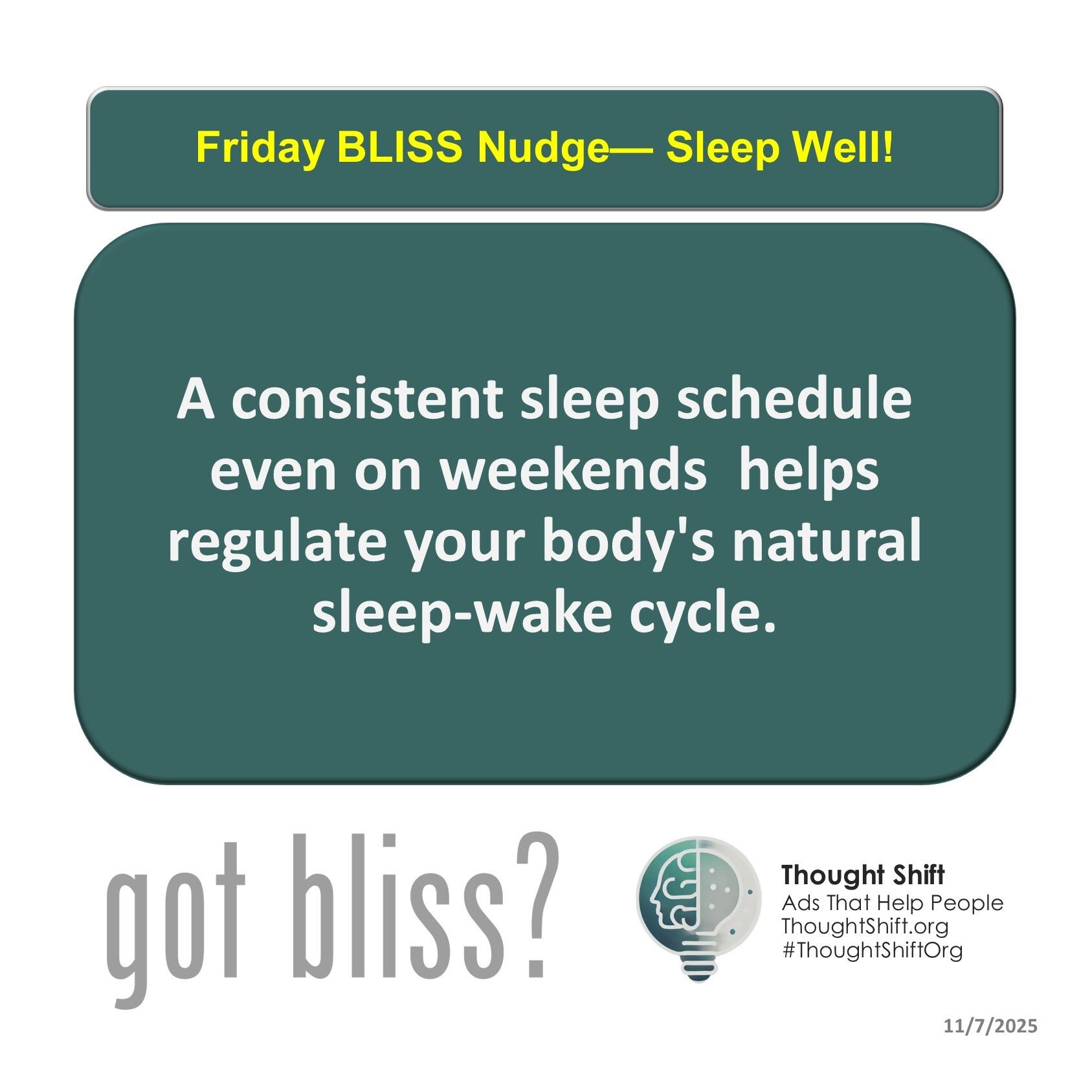 Friday BLISS Nudge— Sleep Well!

A consistent sleep schedule even on weekends  helps regulate your body's natural sleep-wake cycle.

got bliss?

Thought Shift
Ads That Help People
ThoughtShift.org
#ThoughtShiftOrg

11/7/2025